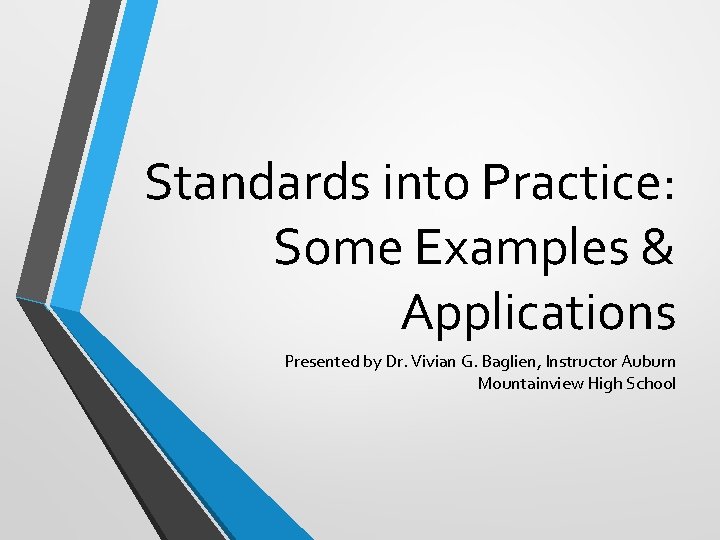 Standards into Practice: Some Examples & Applications

Presented by Dr. Vivian G. Baglien, Instructor Auburn Mountainview High School